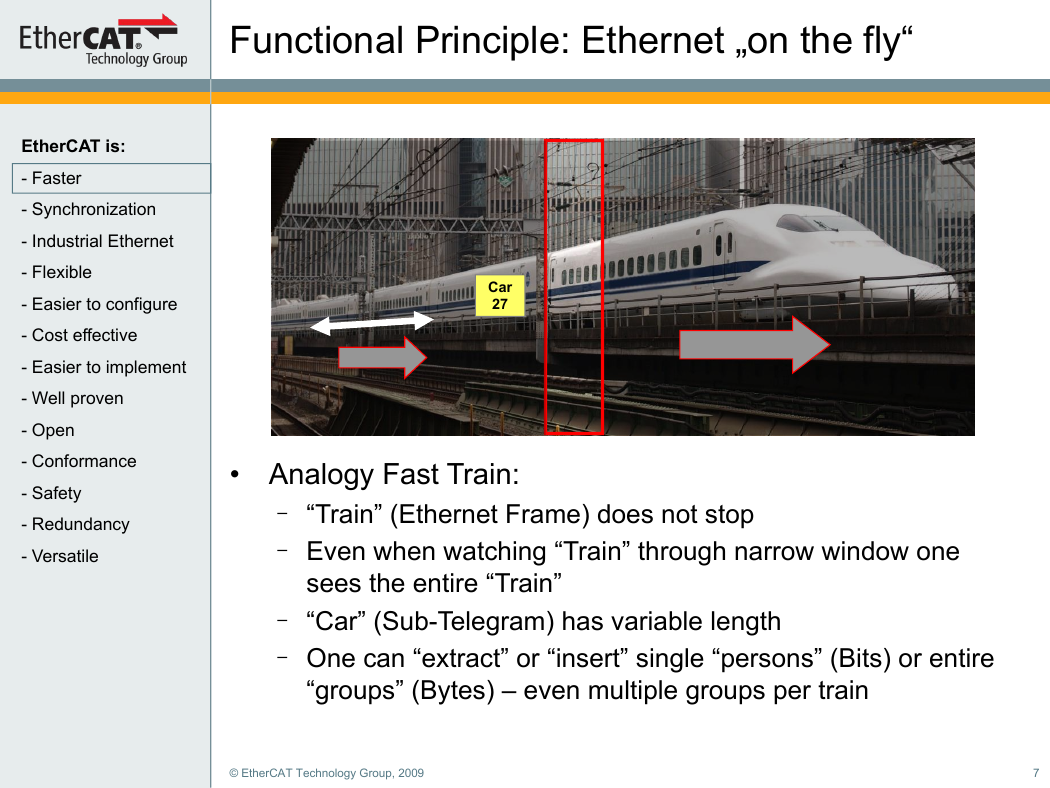 EtherCAT®
Technology Group

Functional Principle: Ethernet „on the fly“

EtherCAT is:
- Faster
- Synchronization
- Industrial Ethernet
- Flexible
- Easier to configure
- Cost effective
- Easier to implement
- Well proven
- Open
- Conformance
- Safety
- Redundancy
- Versatile

Car 27

• Analogy Fast Train:
– “Train” (Ethernet Frame) does not stop
– Even when watching “Train” through narrow window one sees the entire “Train”
– “Car” (Sub-Telegram) has variable length
– One can “extract” or “insert” single “persons” (Bits) or entire “groups” (Bytes) – even multiple groups per train

© EtherCAT Technology Group, 2009

7